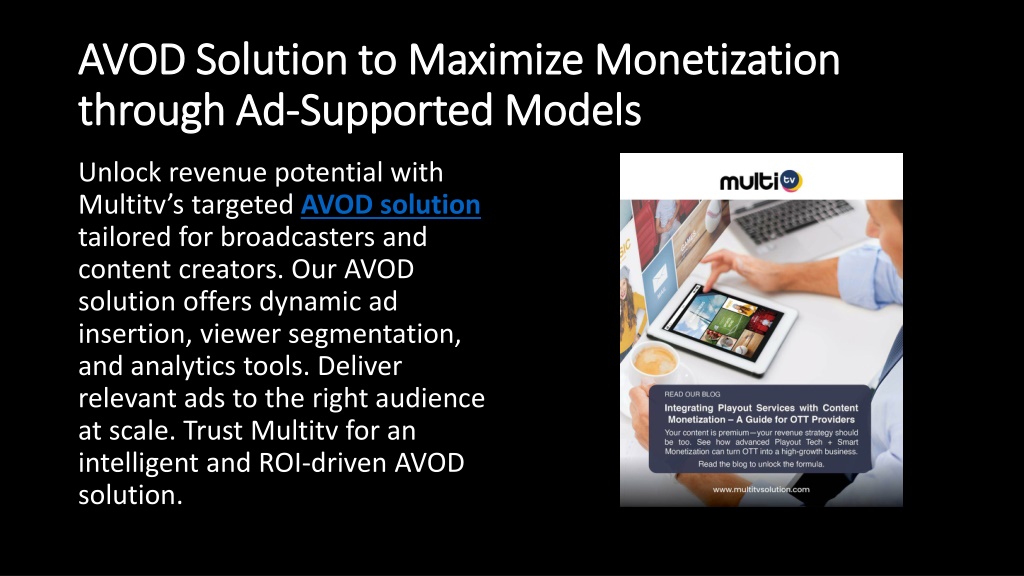 AVOD Solution to Maximize Monetization through Ad-Supported Models

Unlock revenue potential with Multitv's targeted AVOD solution tailored for broadcasters and content creators. Our AVOD solution offers dynamic ad insertion, viewer segmentation, and analytics tools. Deliver relevant ads to the right audience at scale. Trust Multitv for an intelligent and ROI-driven AVOD solution.

multi tv

READ OUR BLOG

Integrating Playout Services with Content Monetization – A Guide for OTT Providers

Your content is premium—your revenue strategy should be too. See how advanced Playout Tech + Smart Monetization can turn OTT into a high-growth business.

Read the blog to unlock the formula.

www.multitvsolution.com